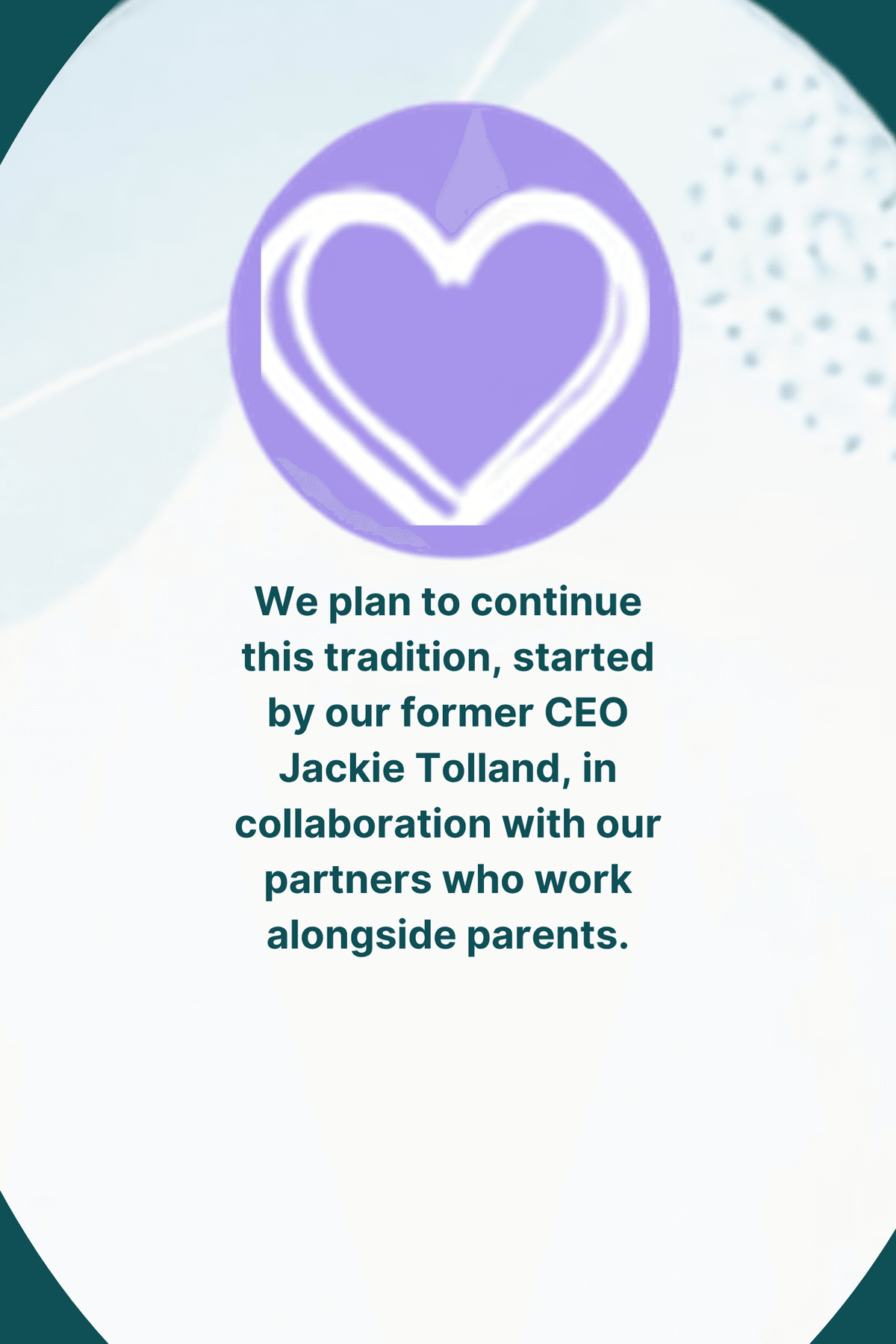 We plan to continue this tradition, started by our former CEO Jackie Tolland, in collaboration with our partners who work alongside parents.